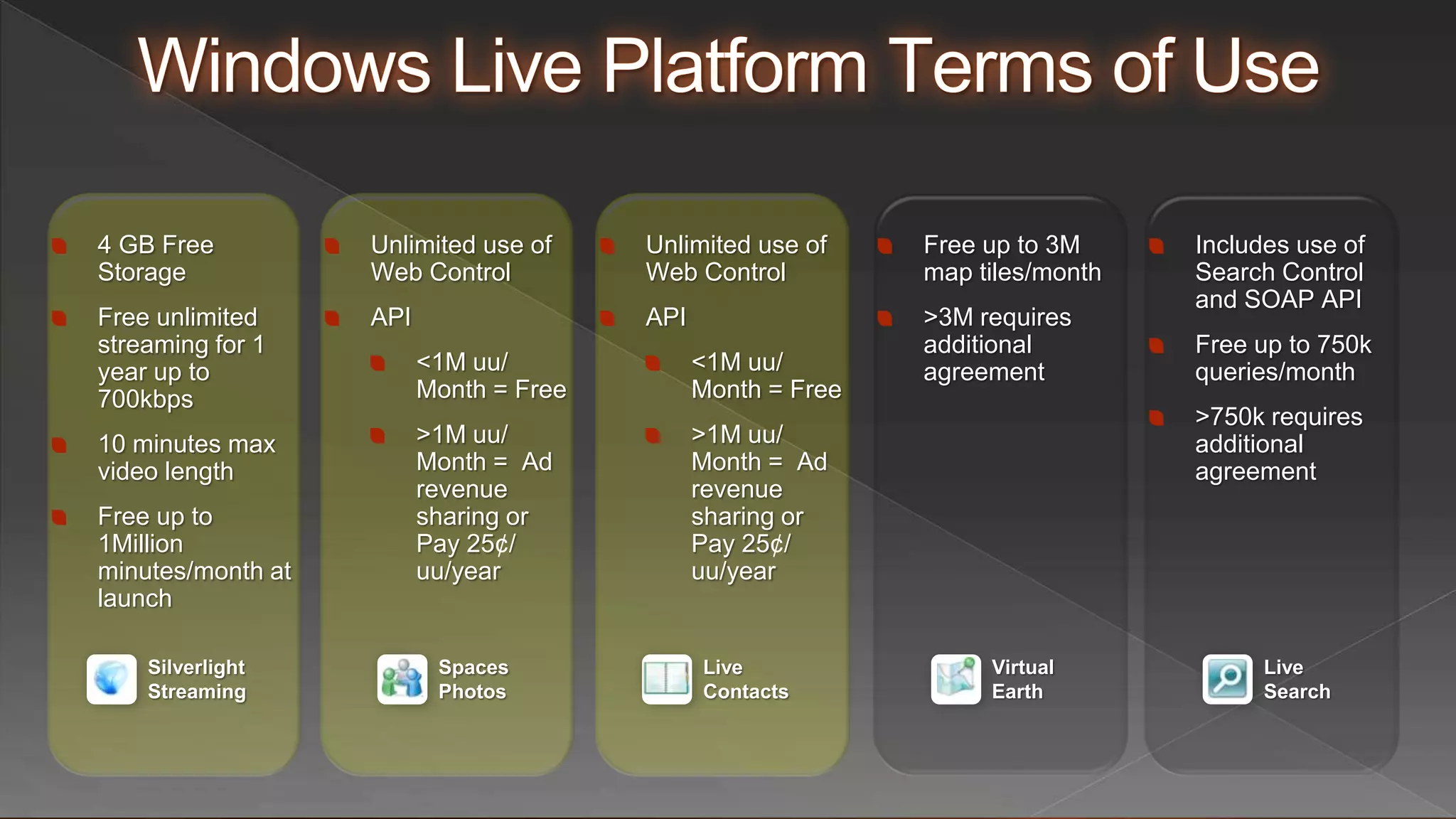 Windows Live Platform Terms of Use

4 GB Free Storage

Free unlimited streaming for 1 year up to 700kbps

10 minutes max video length

Free up to 1Million minutes/month at launch

Silverlight Streaming

Unlimited use of Web Control

API

<1M uu/ Month = Free

>1M uu/ Month = Ad revenue sharing or Pay 25¢/ uu/year

Spaces Photos

Unlimited use of Web Control

API

<1M uu/ Month = Free

>1M uu/ Month = Ad revenue sharing or Pay 25¢/ uu/year

Live Contacts

Free up to 3M map tiles/month

>3M requires additional agreement

Virtual Earth

Includes use of Search Control and SOAP API

Free up to 750k queries/month

>750k requires additional agreement

Live Search